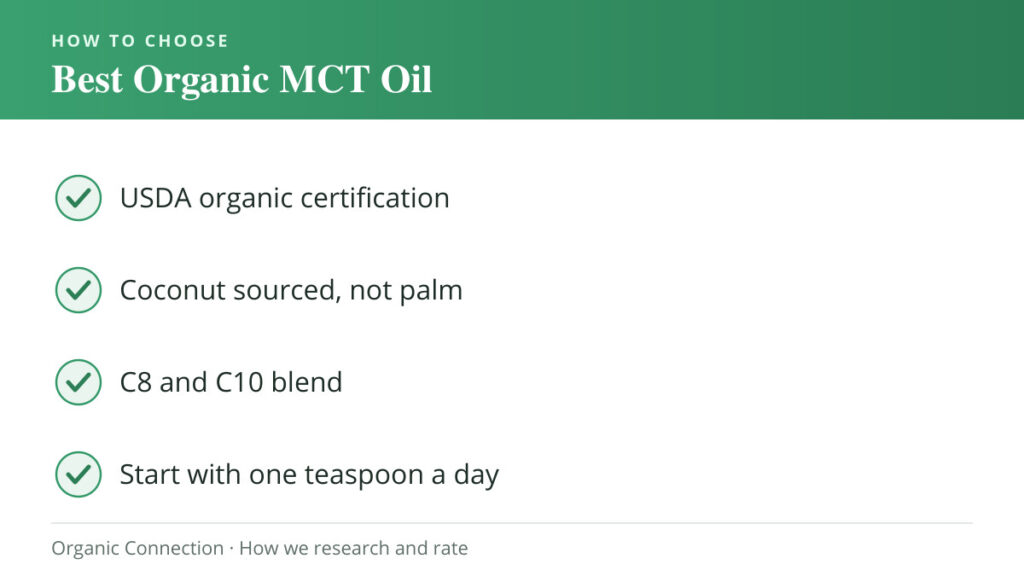 HOW TO CHOOSE
Best Organic MCT Oil

USDA organic certification

Coconut sourced, not palm

C8 and C10 blend

Start with one teaspoon a day

Organic Connection · How we research and rate